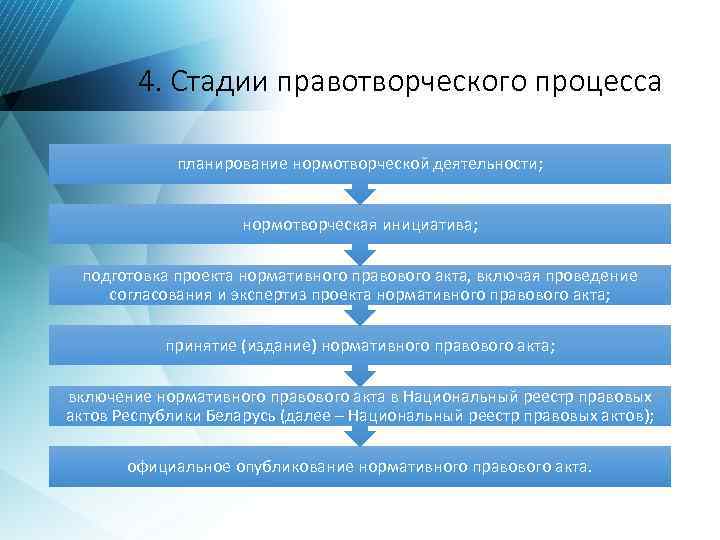 4. Стадии правотворческого процесса

планирование нормотворческой деятельности;

нормотворческая инициатива;

подготовка проекта нормативного правового акта, включая проведение согласования и экспертиз проекта нормативного правового акта;

принятие (издание) нормативного правового акта;

включение нормативного правового акта в Национальный реестр правовых актов Республики Беларусь (далее – Национальный реестр правовых актов);

официальное опубликование нормативного правового акта.